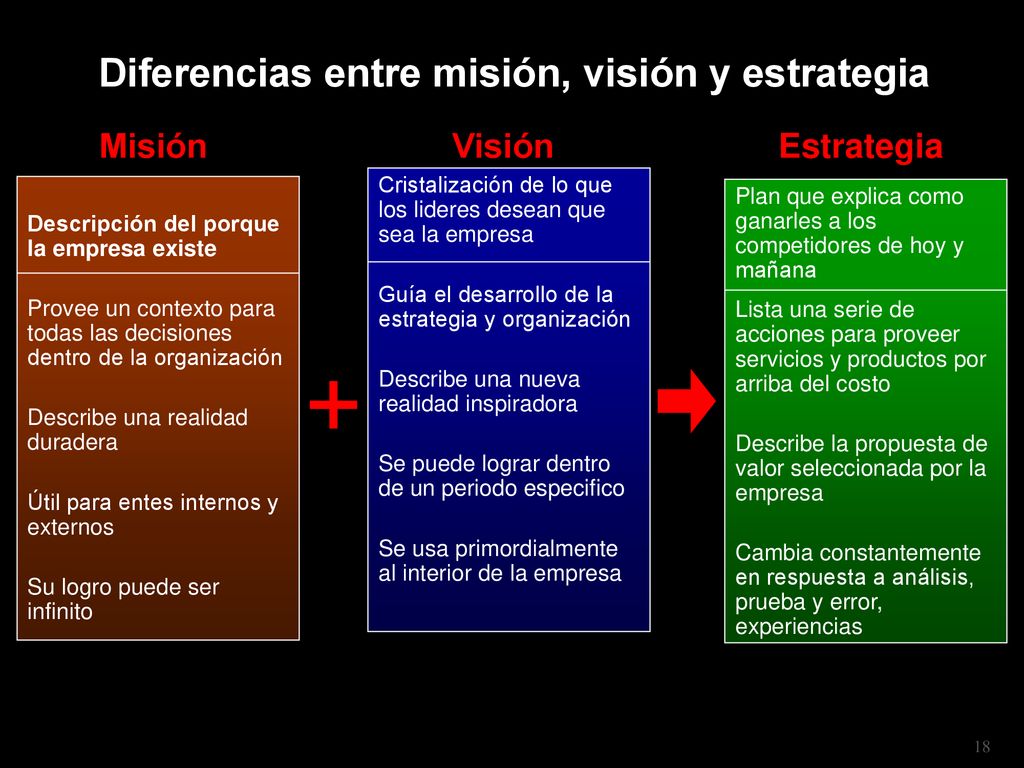 Diferencias entre misión, visión y estrategia

Misión

Descripción del porque la empresa existe

Provee un contexto para todas las decisiones dentro de la organización

Describe una realidad duradera

Útil para entes internos y externos

Su logro puede ser infinito

+

Visión

Cristalización de lo que los lideres desean que sea la empresa

Guía el desarrollo de la estrategia y organización

Describe una nueva realidad inspiradora

Se puede lograr dentro de un periodo especifico

Se usa primordialmente al interior de la empresa

Estrategia

Plan que explica como ganarles a los competidores de hoy y mañana

Lista una serie de acciones para proveer servicios y productos por arriba del costo

Describe la propuesta de valor seleccionada por la empresa

Cambia constantemente en respuesta a análisis, prueba y error, experiencias

18